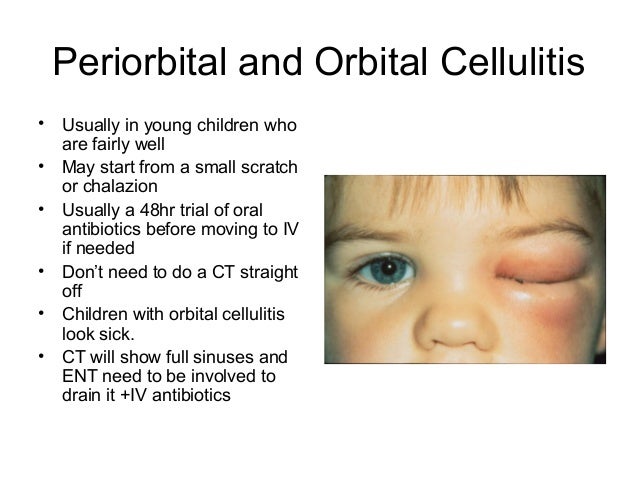 Periorbital and Orbital Cellulitis

• Usually in young children who are fairly well
• May start from a small scratch or chalazion
• Usually a 48hr trial of oral antibiotics before moving to IV if needed
• Don't need to do a CT straight off
• Children with orbital cellulitis look sick.
• CT will show full sinuses and ENT need to be involved to drain it +IV antibiotics